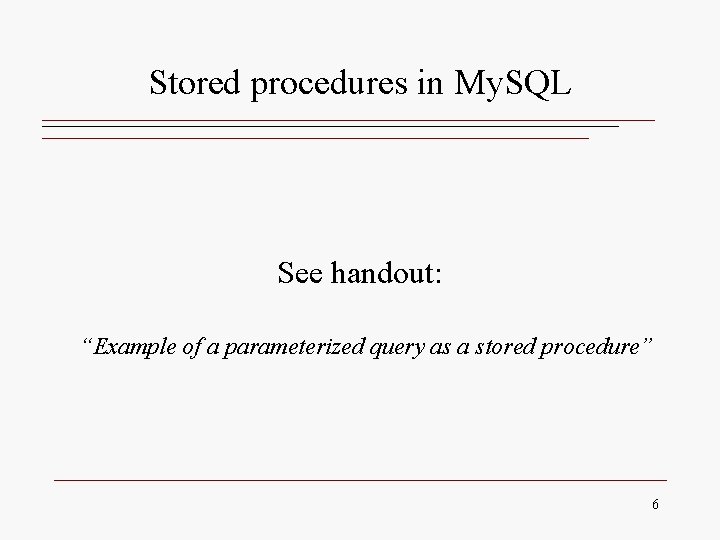 Stored procedures in MySQL

See handout:

“Example of a parameterized query as a stored procedure”

6